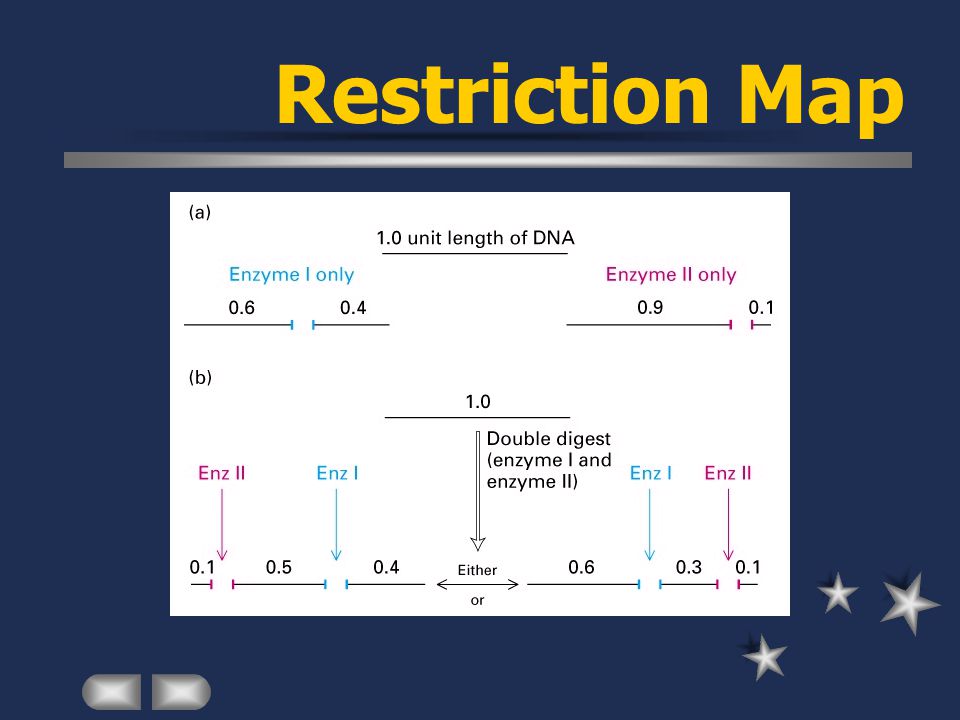 Restriction Map

(a)

1.0 unit length of DNA

Enzyme I only

0.6 0.4

Enzyme II only

0.9 0.1

(b)

1.0

Double digest (enzyme I and enzyme II)

Enz II

Enz I

Enz I

Enz II

0.1 0.5 0.4

Either

or

0.6 0.3 0.1